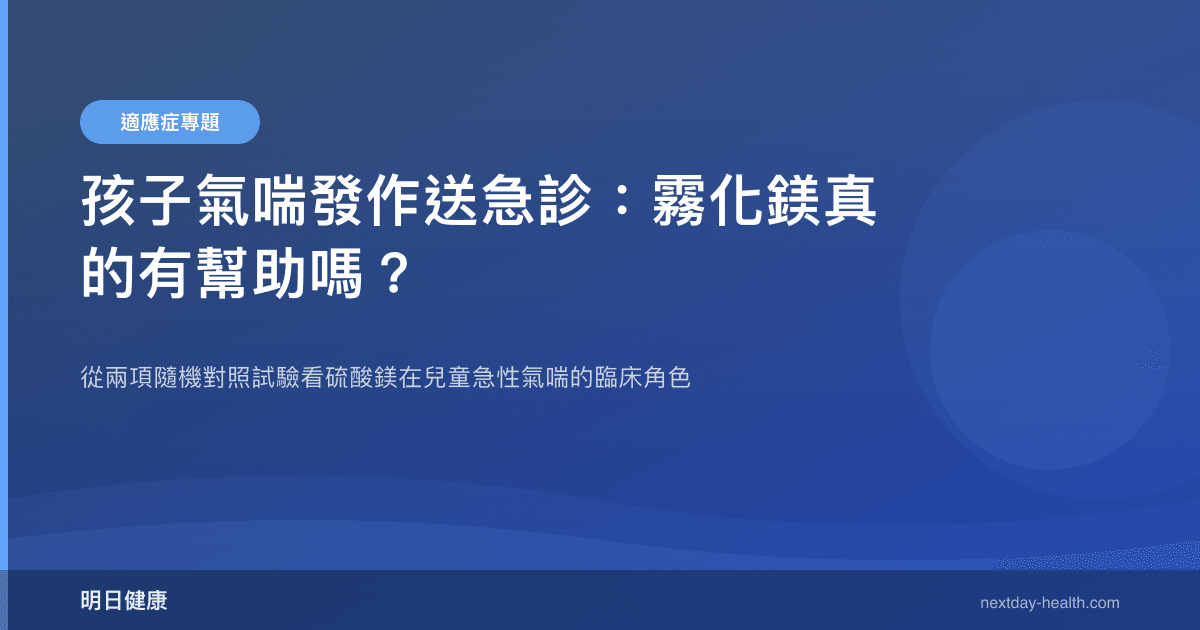 適應症專題

孩子氣喘發作送急診：霧化鎂真的有幫助嗎？

從兩項隨機對照試驗看硫酸鎂在兒童急性氣喘的臨床角色

明日健康

nextday-health.com